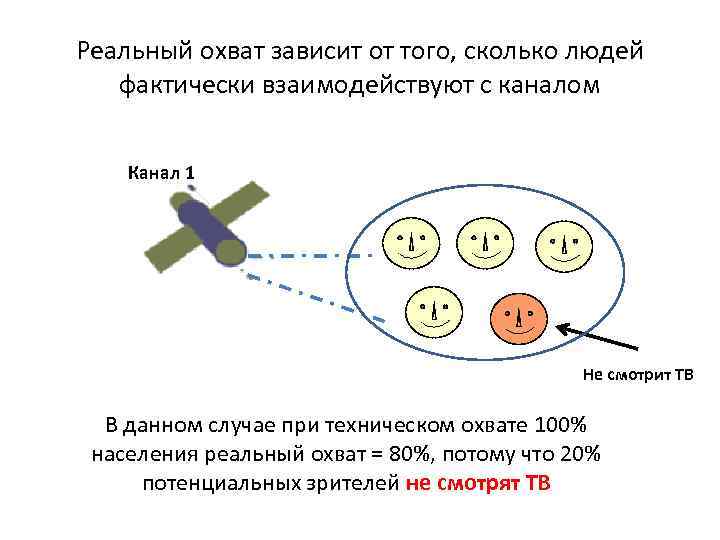 Реальный охват зависит от того, сколько людей фактически взаимодействуют с каналом

Канал 1

Не смотрит ТВ

В данном случае при техническом охвате 100% населения реальный охват = 80%, потому что 20% потенциальных зрителей не смотрят ТВ